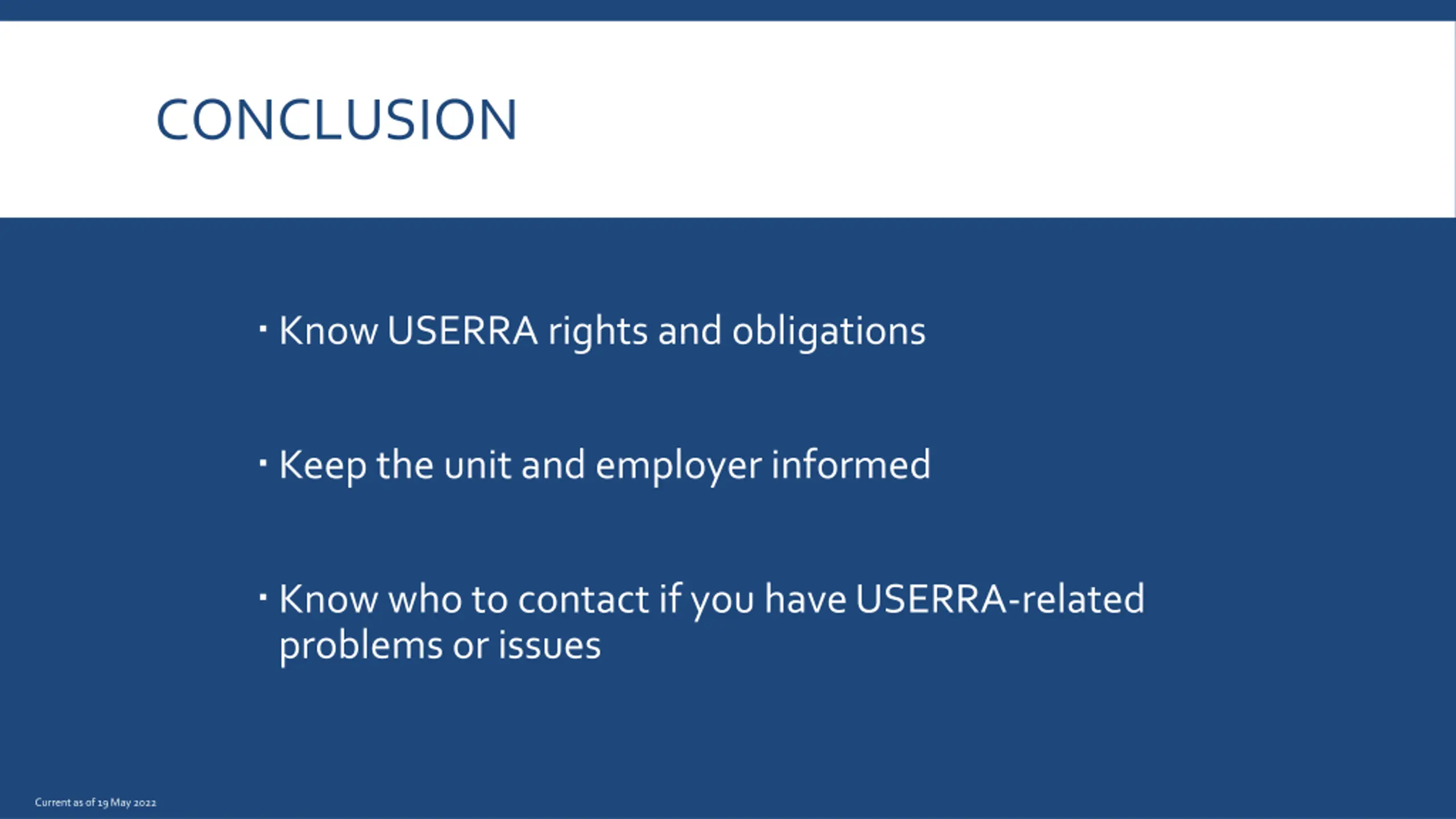 CONCLUSION

▪ Know USERRA rights and obligations

▪ Keep the unit and employer informed

▪ Know who to contact if you have USERRA-related problems or issues

Current as of 19 May 2022